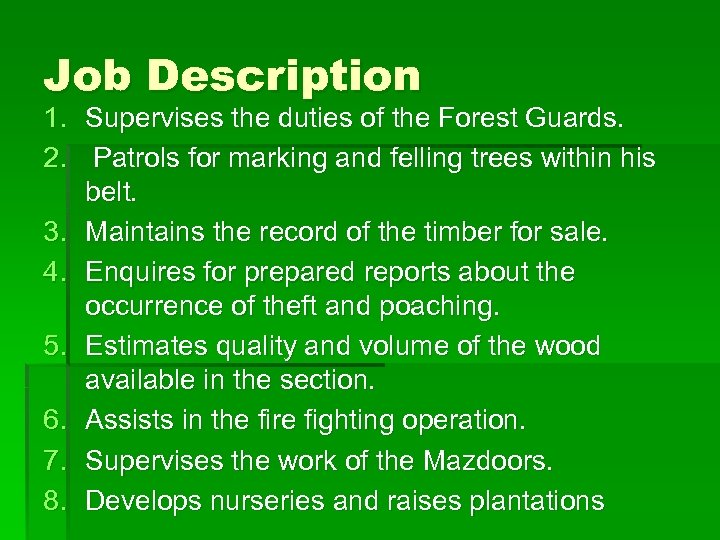 Job Description

1. Supervises the duties of the Forest Guards.
2. Patrols for marking and felling trees within his belt.
3. Maintains the record of the timber for sale.
4. Enquires for prepared reports about the occurrence of theft and poaching.
5. Estimates quality and volume of the wood available in the section.
6. Assists in the fire fighting operation.
7. Supervises the work of the Mazdoors.
8. Develops nurseries and raises plantations